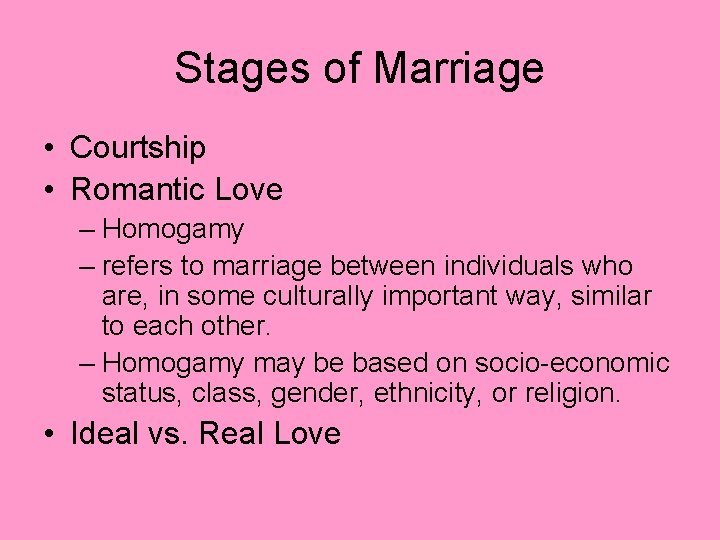 Stages of Marriage

• Courtship
• Romantic Love
– Homogamy
– refers to marriage between individuals who are, in some culturally important way, similar to each other.
– Homogamy may be based on socio-economic status, class, gender, ethnicity, or religion.
• Ideal vs. Real Love